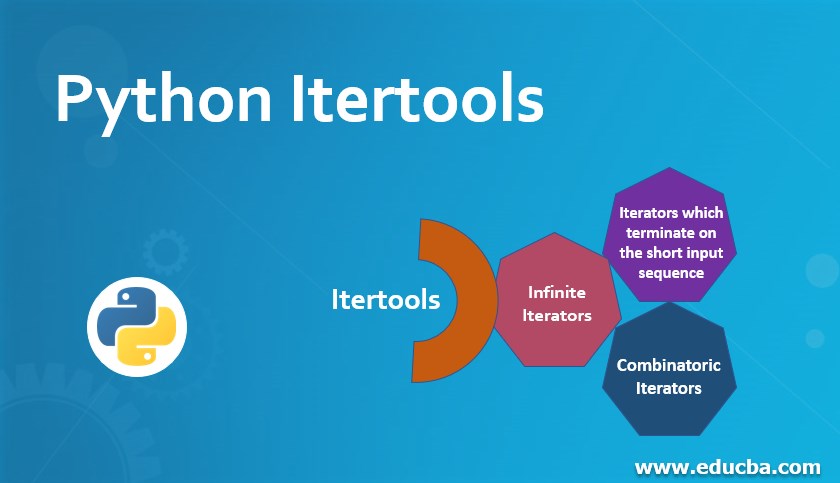 Python Itertools

Itertools

Infinite Iterators

Iterators which terminate on the short input sequence

Combinatoric Iterators

www.educba.com